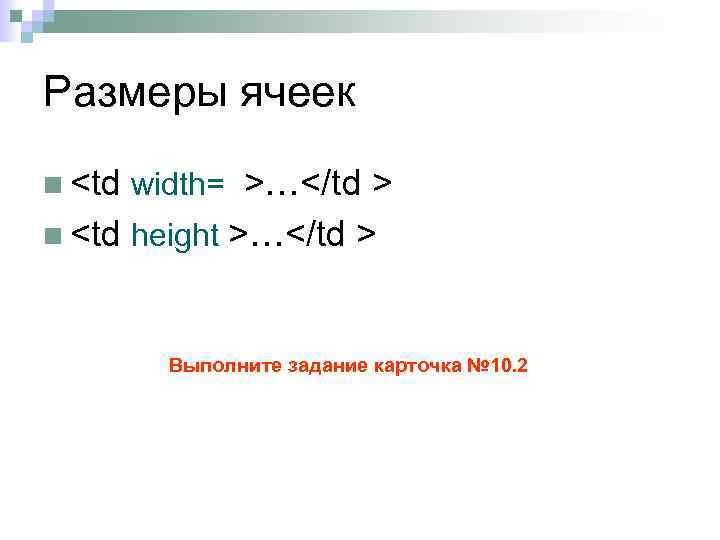 Размеры ячеек

<td width= >…</td >
<td height >…</td >

Выполните задание карточка №10.2